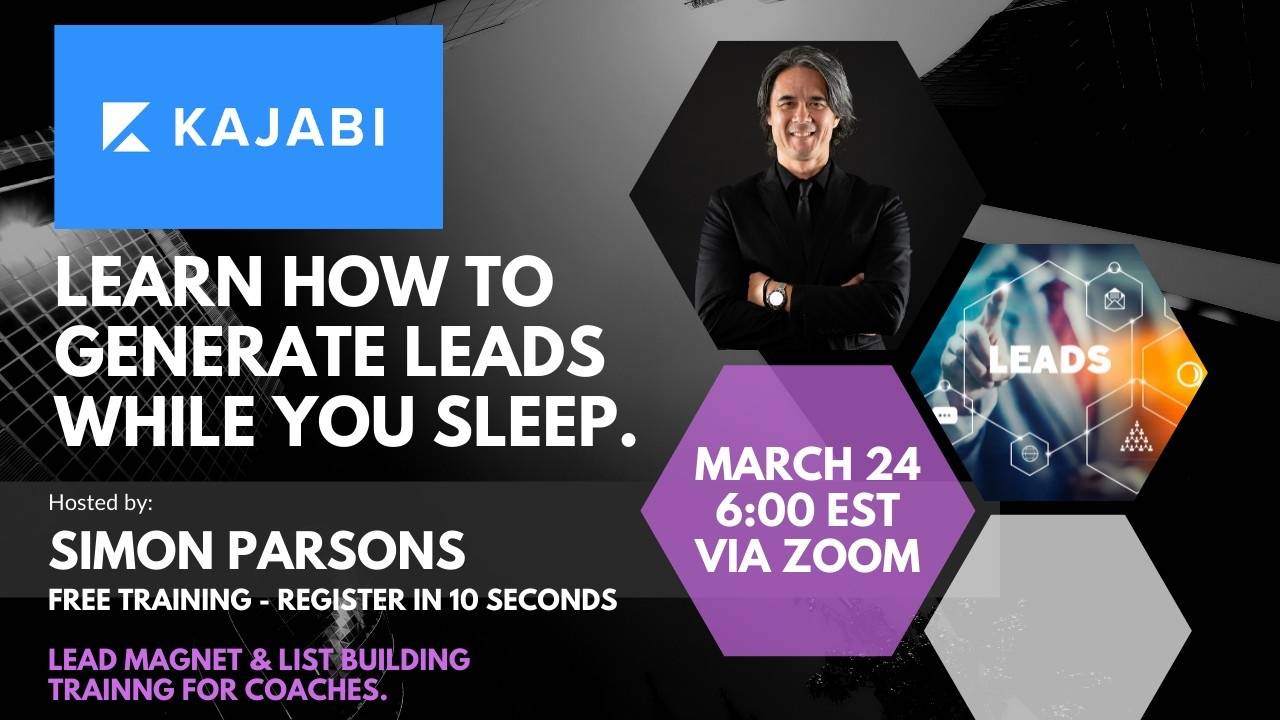 KAJABI

LEARN HOW TO GENERATE LEADS WHILE YOU SLEEP.

Hosted by:

SIMON PARSONS

FREE TRAINING - REGISTER IN 10 SECONDS

LEAD MAGNET & LIST BUILDING TRAINNG FOR COACHES.

LEADS

MARCH 24
6:00 EST
VIA ZOOM